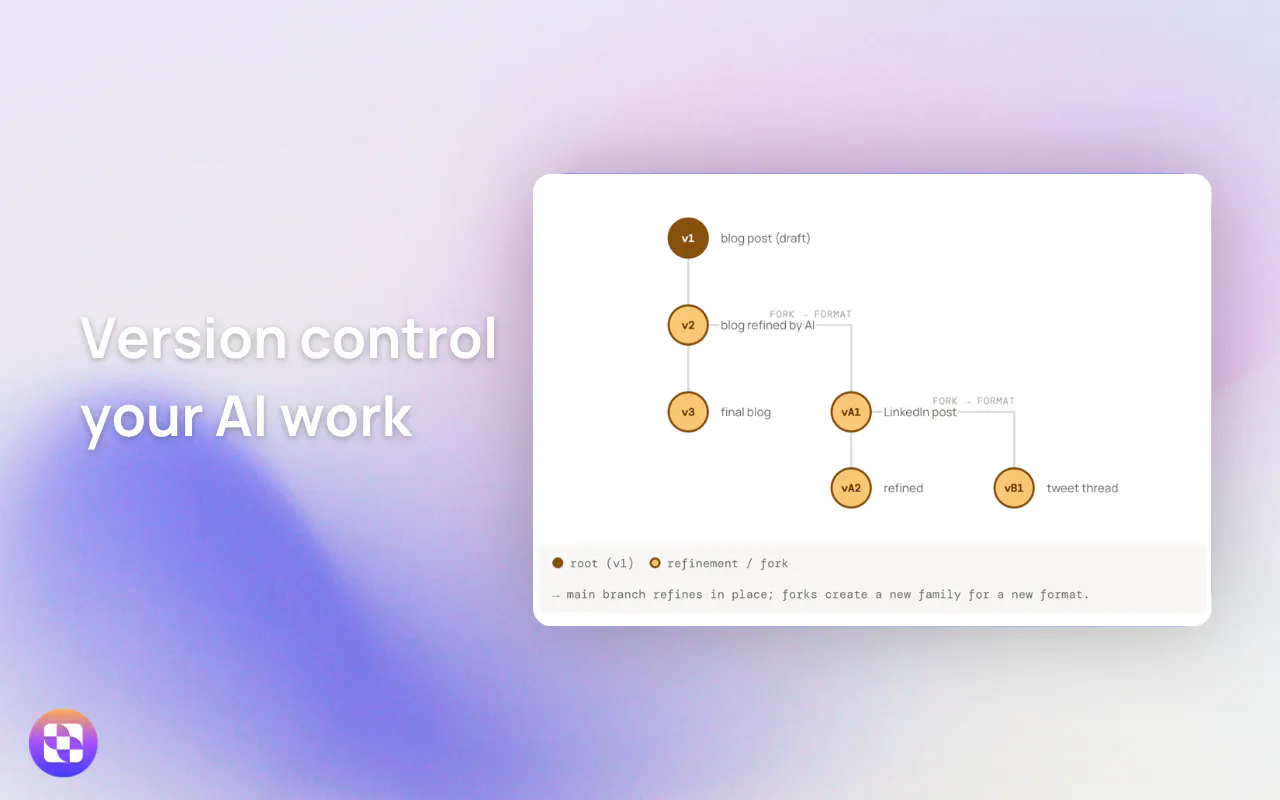 Version control your AI work

v1 blog post (draft)

v2 blog refined by AI

FORK → FORMAT

v3 final blog

vA1 LinkedIn post

FORK → FORMAT

vA2 refined

vB1 tweet thread

root (v1) refinement / fork

→ main branch refines in place; forks create a new family for a new format.